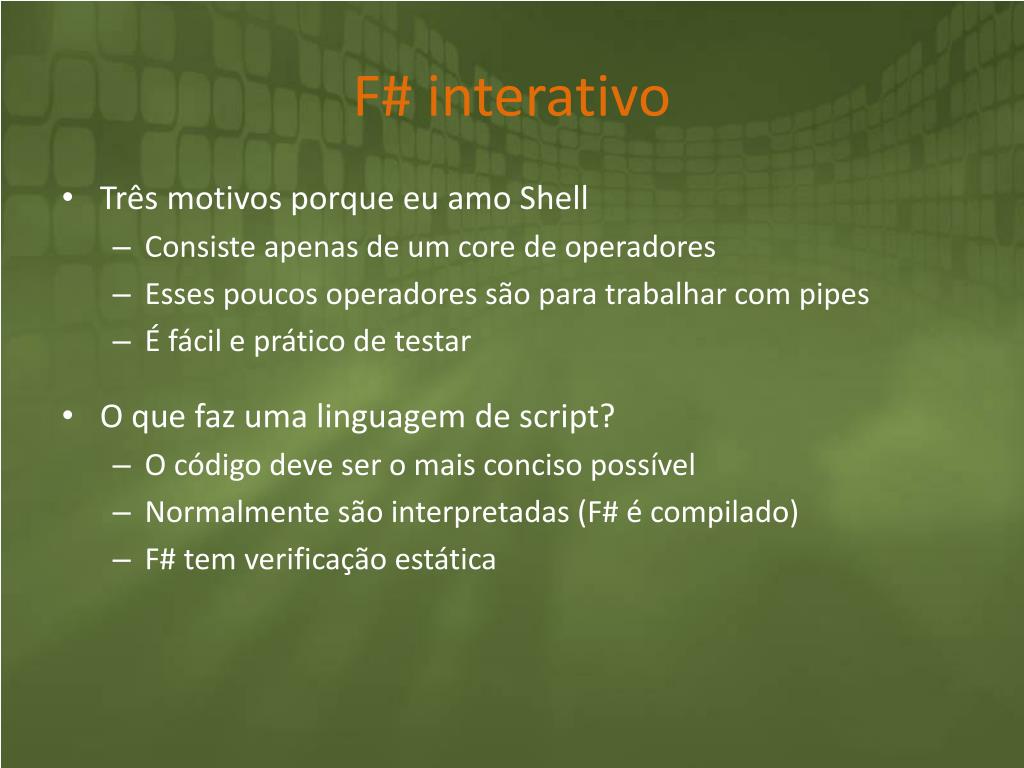 F# interativo

• Três motivos porque eu amo Shell
– Consiste apenas de um core de operadores
– Esses poucos operadores são para trabalhar com pipes
– É fácil e prático de testar

• O que faz uma linguagem de script?
– O código deve ser o mais conciso possível
– Normalmente são interpretadas (F# é compilado)
– F# tem verificação estática